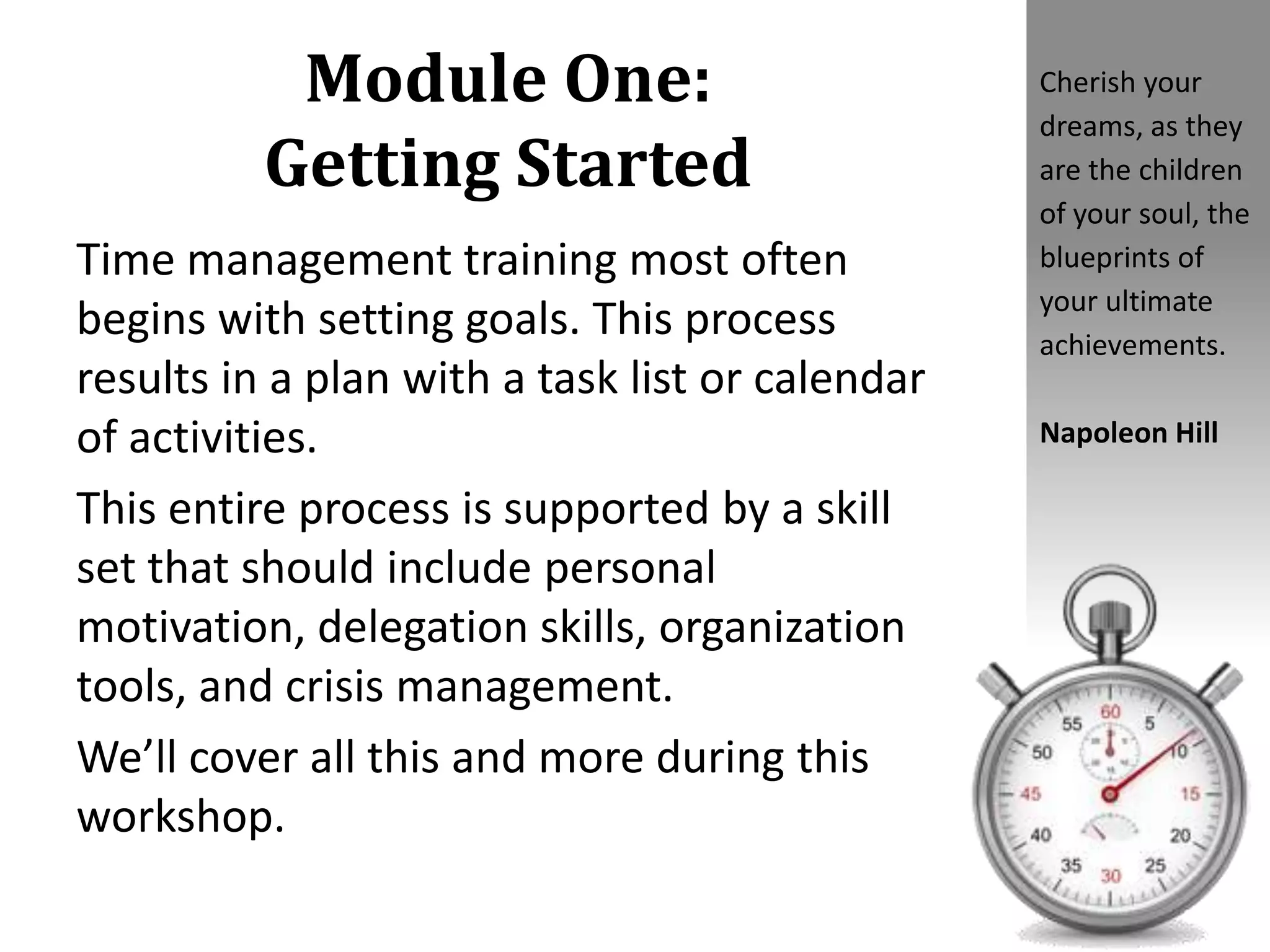 Module One:
Getting Started

Time management training most often begins with setting goals. This process results in a plan with a task list or calendar of activities.

This entire process is supported by a skill set that should include personal motivation, delegation skills, organization tools, and crisis management.

We'll cover all this and more during this workshop.

Cherish your dreams, as they are the children of your soul, the blueprints of your ultimate achievements.

Napoleon Hill

60
5
10
15
20
25
30
35
40
45
50
55